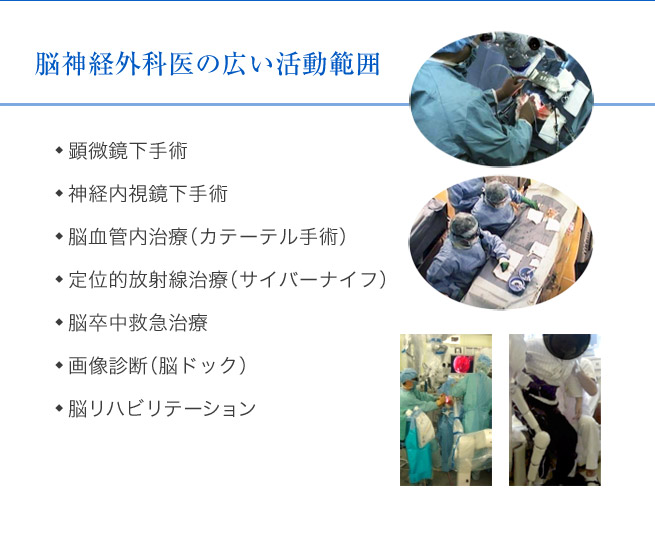 脳神経外科医の広い活動範囲

◆ 顕微鏡下手術

◆ 神経内視鏡下手術

◆ 脳血管内治療（カテーテル手術）

◆ 定位的放射線治療（サイバーナイフ）

◆ 脳卒中救急治療

◆ 画像診断（脳ドック）

◆ 脳リハビリテーション